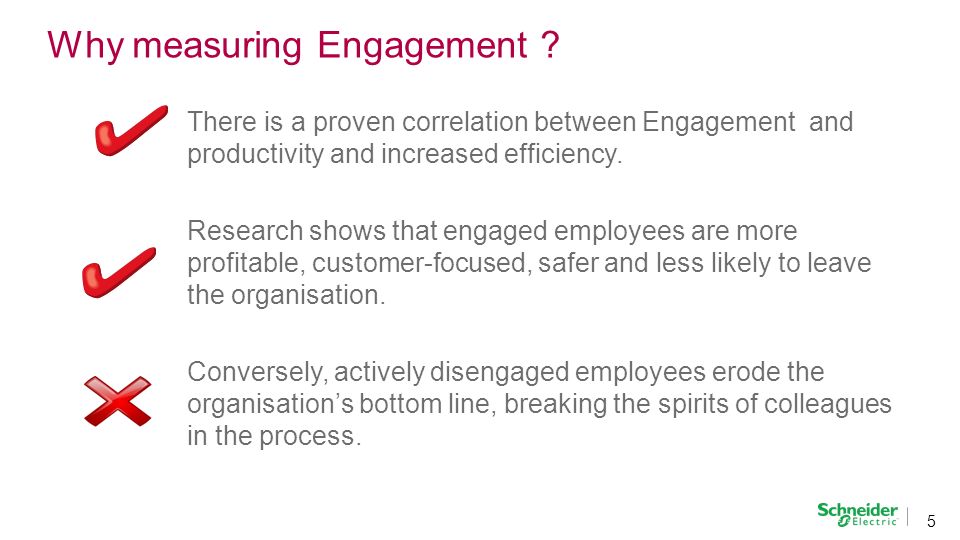 Why measuring Engagement ?

There is a proven correlation between Engagement and productivity and increased efficiency.

Research shows that engaged employees are more profitable, customer-focused, safer and less likely to leave the organisation.

Conversely, actively disengaged employees erode the organisation's bottom line, breaking the spirits of colleagues in the process.

Schneider Electric

5